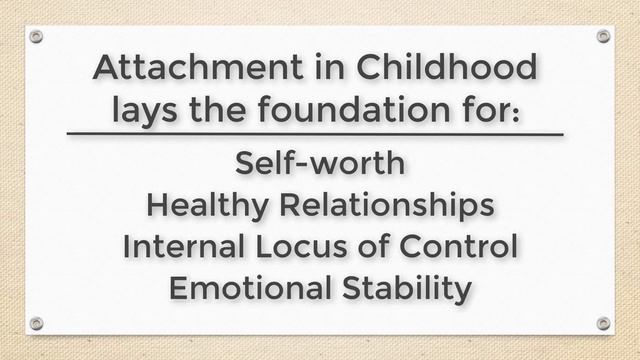 Attachment in Childhood lays the foundation for:

Self-worth
Healthy Relationships
Internal Locus of Control
Emotional Stability